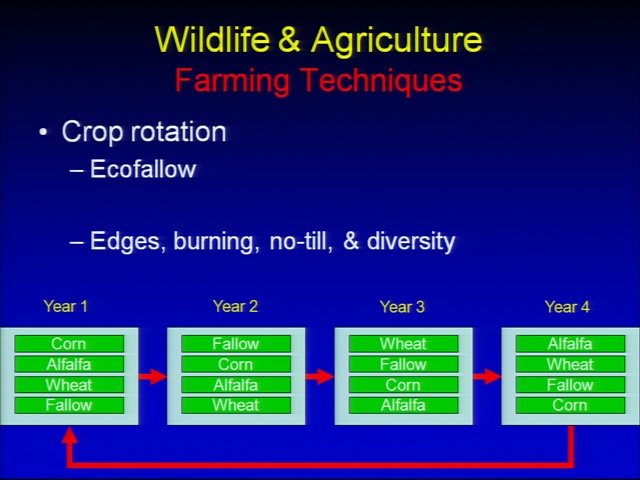 Wildlife & Agriculture
Farming Techniques

• Crop rotation
– Ecofallow

– Edges, burning, no-till, & diversity

Year 1
Corn
Alfalfa
Wheat
Fallow

Year 2
Fallow
Corn
Alfalfa
Wheat

Year 3
Wheat
Fallow
Corn
Alfalfa

Year 4
Alfalfa
Wheat
Fallow
Corn